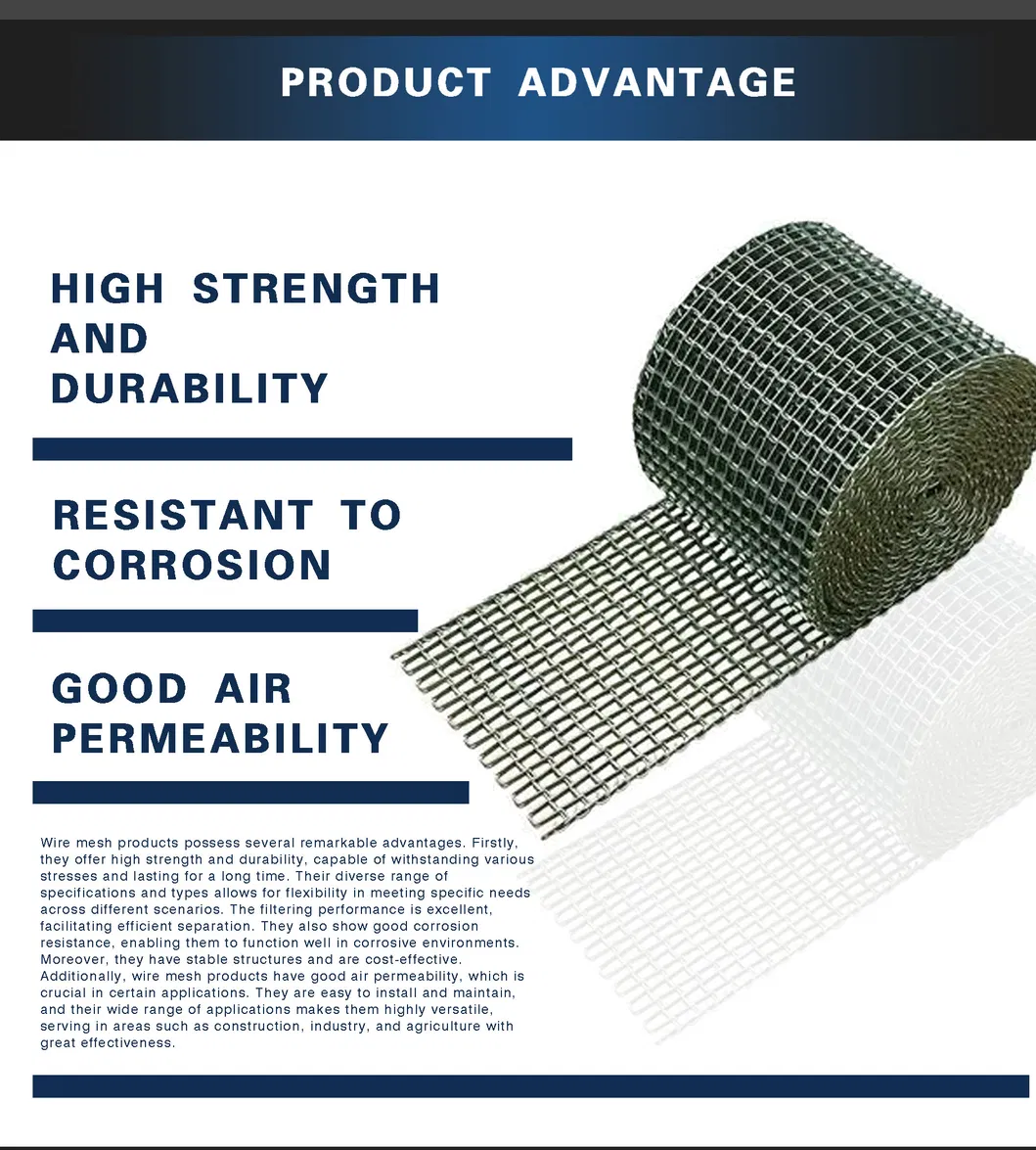 PRODUCT ADVANTAGE

HIGH STRENGTH AND DURABILITY

RESISTANT TO CORROSION

GOOD AIR PERMEABILITY

Wire mesh products possess several remarkable advantages. Firstly, they offer high strength and durability, capable of withstanding various stresses and lasting for a long time. Their diverse range of specifications and types allows for flexibility in meeting specific needs across different scenarios. The filtering performance is excellent, facilitating efficient separation. They also show good corrosion resistance, enabling them to function well in corrosive environments. Moreover, they have stable structures and are cost-effective. Additionally, wire mesh products have good air permeability, which is crucial in certain applications. They are easy to install and maintain, and their wide range of applications makes them highly versatile, serving in areas such as construction, industry, and agriculture with great effectiveness.